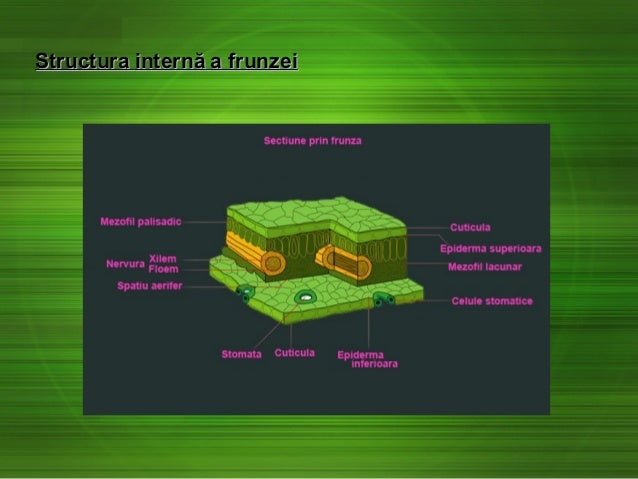 Structura internă a frunzei

Sectiune prin frunza

Mezofil palisadic

Nervura Xilem
Floem

Spatiu aerifer

Cuticula

Epiderma superioara

Mezofil lacunar

Celule stomatice

Stomata

Cuticula

Epiderma inferioara